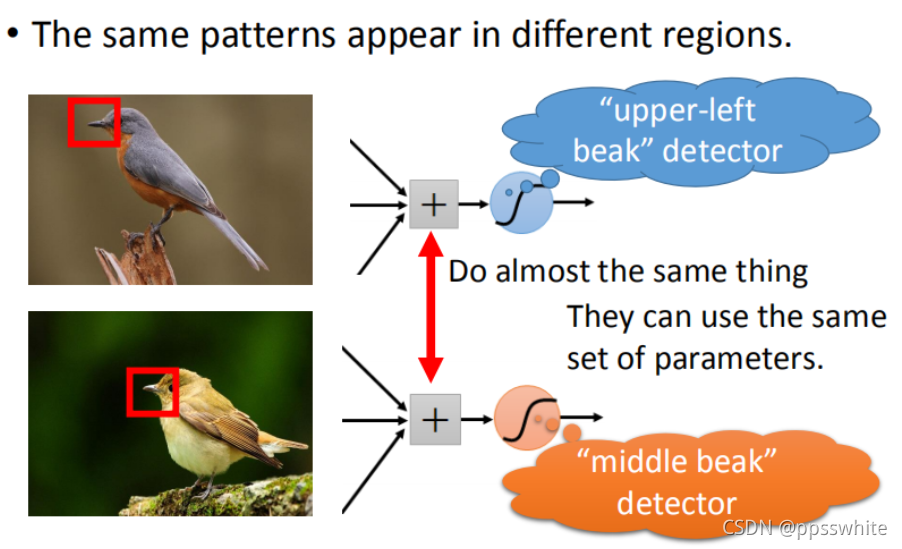 • The same patterns appear in different regions.

“upper-left beak” detector

+

Do almost the same thing

They can use the same set of parameters.

+

“middle beak” detector

CSDN @ppsswhite